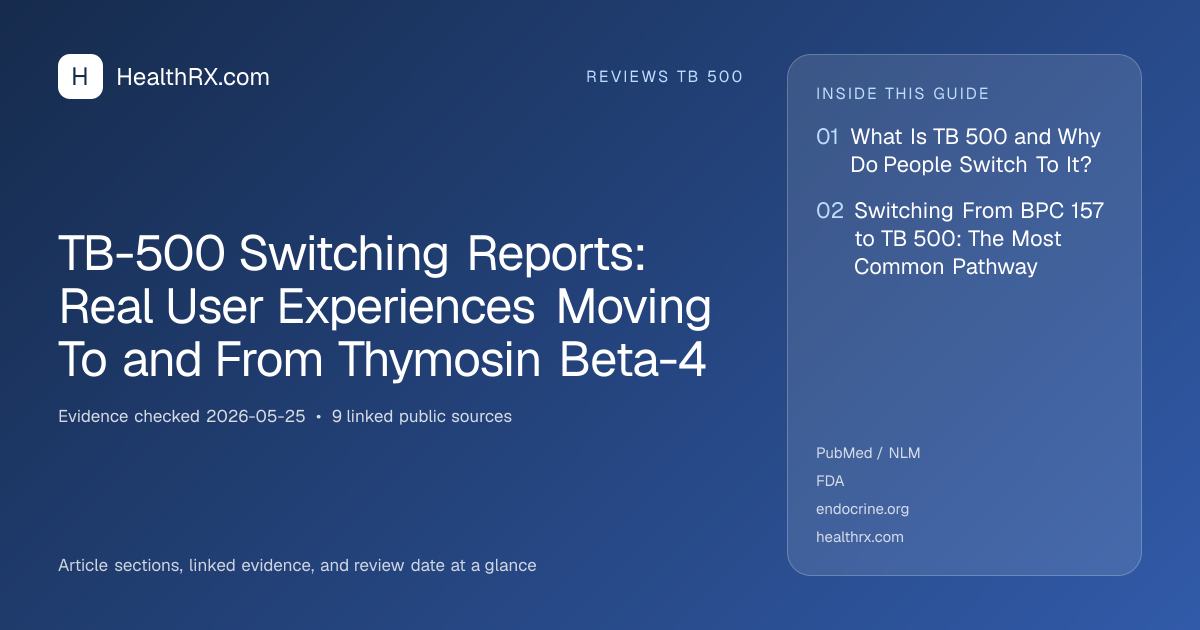 H HealthRX.com

REVIEWS TB 500

TB-500 Switching Reports: Real User Experiences Moving To and From Thymosin Beta-4

Evidence checked 2026-05-25 • 9 linked public sources

Article sections, linked evidence, and review date at a glance

INSIDE THIS GUIDE

01 What Is TB 500 and Why Do People Switch To It?

02 Switching From BPC 157 to TB 500: The Most Common Pathway

PubMed / NLM
FDA
endocrine.org
healthrx.com